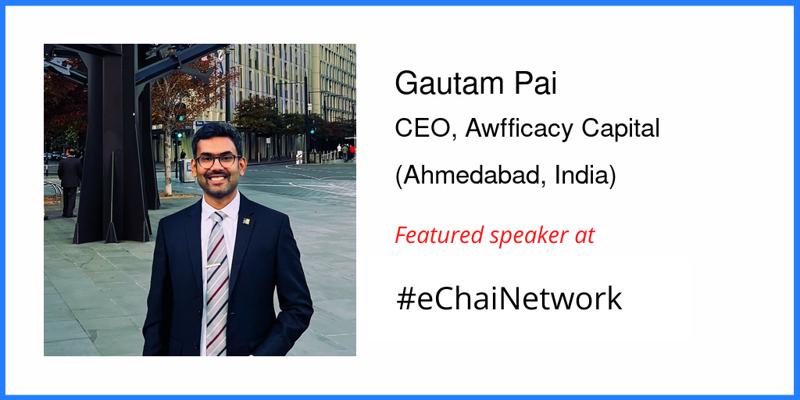 Gautam Pai
CEO, Awfficacy Capital
(Ahmedabad, India)

Featured speaker at

#eChaiNetwork